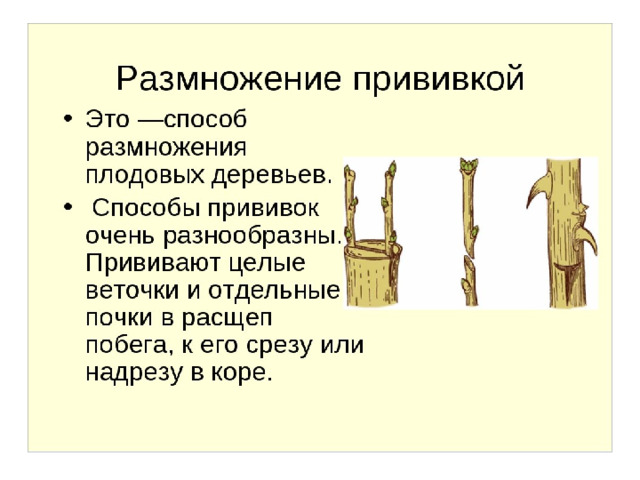 Размножение прививкой

• Это —способ размножения плодовых деревьев.

• Способы прививок очень разнообразны. Прививают целые веточки и отдельные почки в расщеп побега, к его срезу или надрезу в коре.